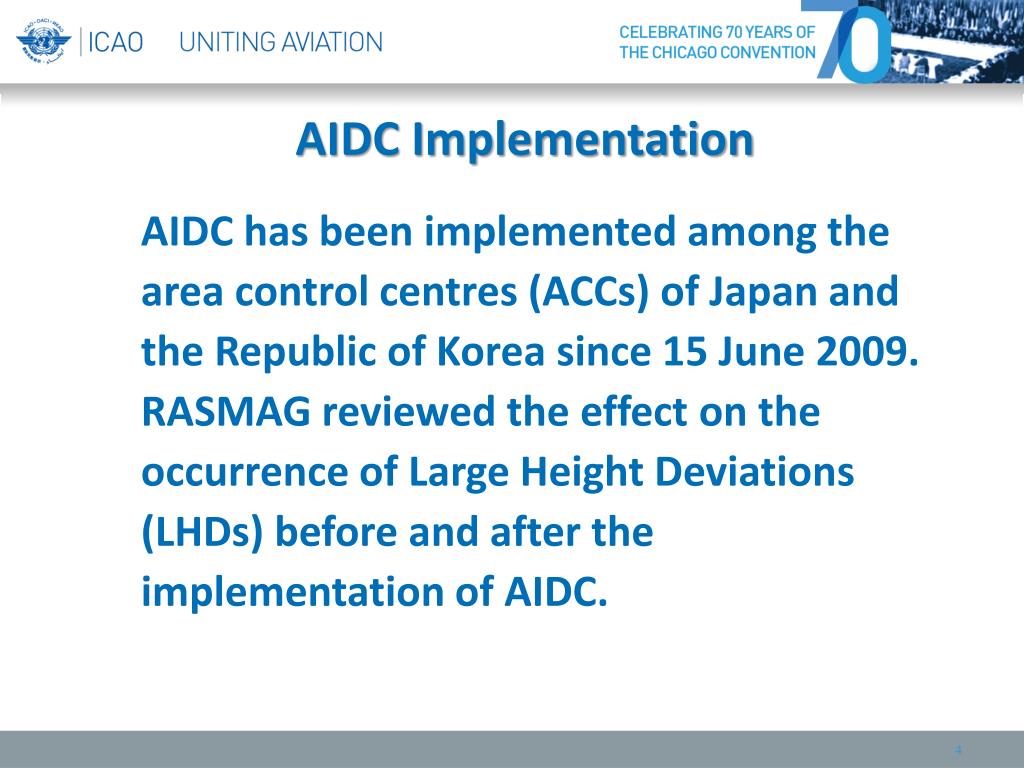 ICAO UNITING AVIATION

CELEBRATING 70 YEARS OF THE CHICAGO CONVENTION

70

AIDC Implementation

AIDC has been implemented among the area control centres (ACCs) of Japan and the Republic of Korea since 15 June 2009. RASMAG reviewed the effect on the occurrence of Large Height Deviations (LHDs) before and after the implementation of AIDC.

4